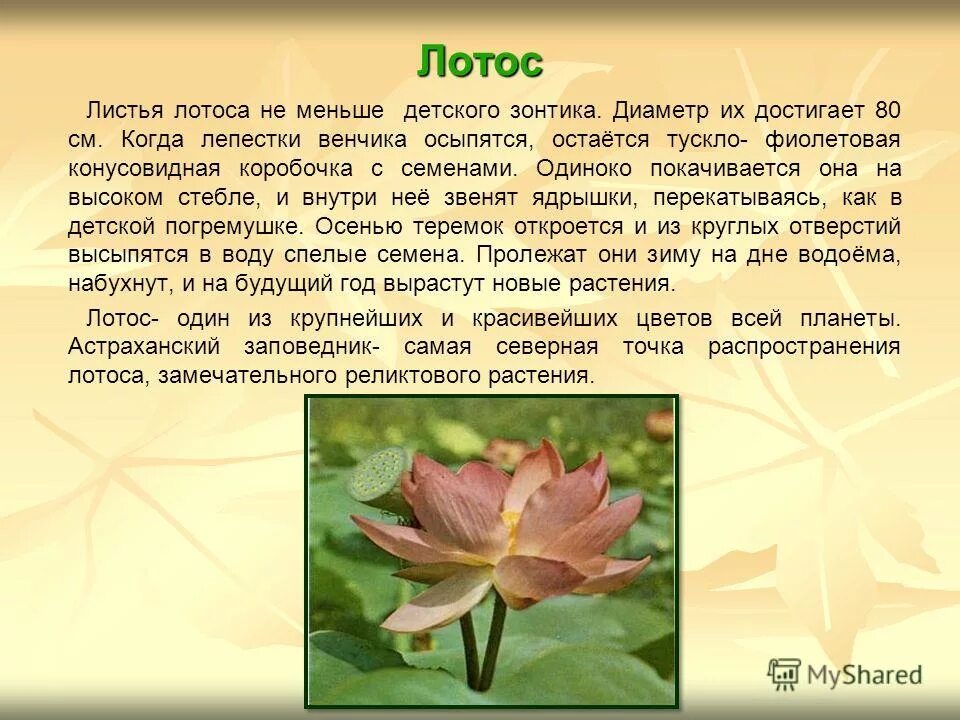 Лотос

Листья лотоса не меньше детского зонтика. Диаметр их достигает 80 см. Когда лепестки венчика осыпятся, остаётся тускло- фиолетовая конусовидная коробочка с семенами. Одиноко покачивается она на высоком стебле, и внутри неё звенят ядрышки, перекатываясь, как в детской погремушке. Осенью теремок откроется и из круглых отверстий высыпятся в воду спелые семена. Пролежат они зиму на дне водоёма, набухнут, и на будущий год вырастут новые растения.

Лотос- один из крупнейших и красивейших цветов всей планеты. Астраханский заповедник- самая северная точка распространения лотоса, замечательного реликтового растения.

MyShared